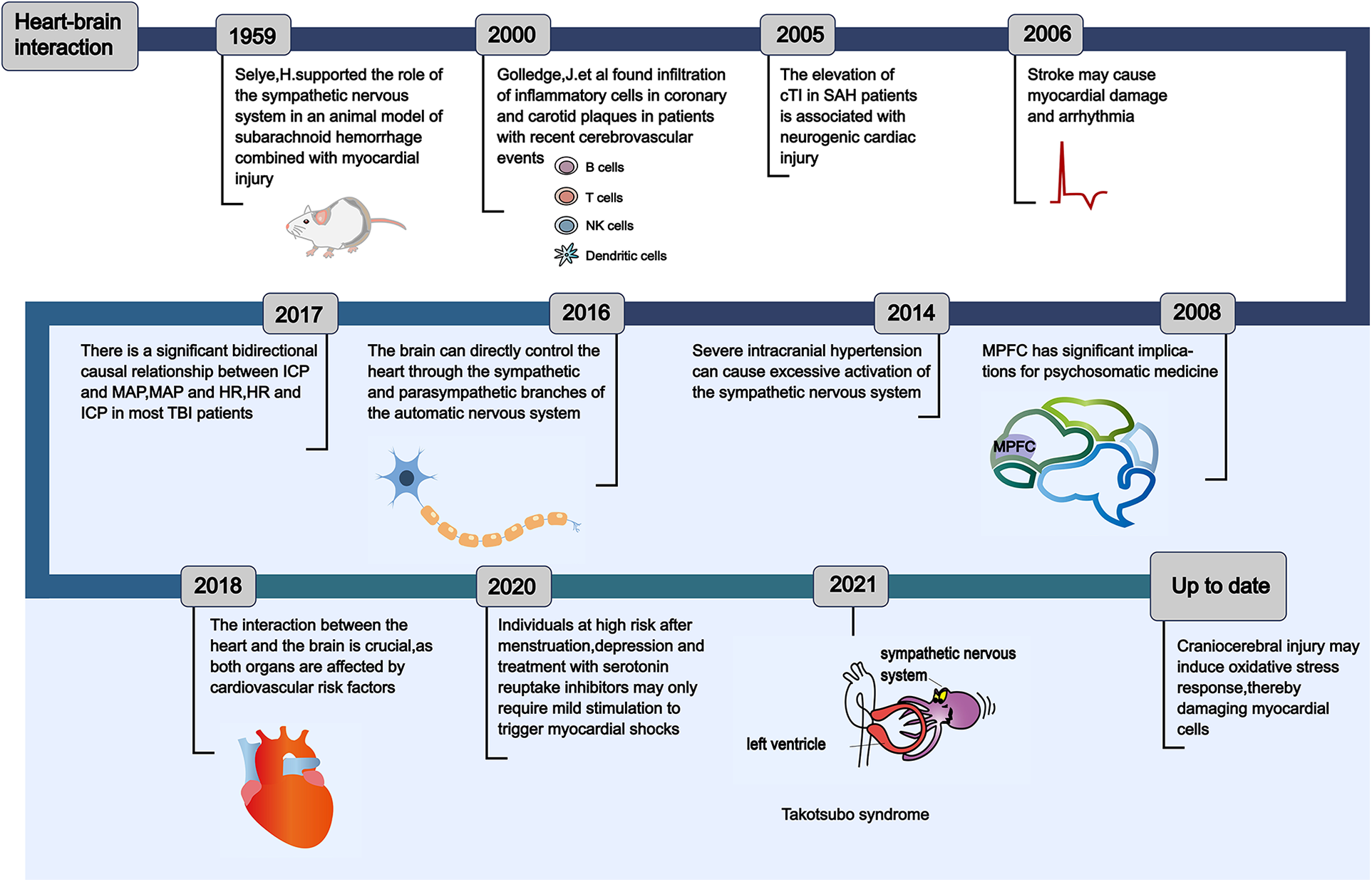 Heart-brain interaction

1959

Selye,H.supported the role of the sympathetic nervous system in an animal model of subarachnoid hemorrhage combined with myocardial injury

2000

Golledge,J.et al found infiltration of inflammatory cells in coronary and carotid plaques in patients with recent cerebrovascular events

B cells

T cells

NK cells

Dendritic cells

2005

The elevation of cTI in SAH patients is associated with neurogenic cardiac injury

2006

Stroke may cause myocardial damage and arrhythmia

2017

There is a significant bidirectional causal relationship between ICP and MAP,MAP and HR,HR and ICP in most TBI patients

2016

The brain can directly control the heart through the sympathetic and parasympathetic branches of the automatic nervous system

2014

Severe intracranial hypertension can cause excessive activation of the sympathetic nervous system

2008

MPFC has significant implications for psychosomatic medicine

MPFC

2018

The interaction between the heart and the brain is crucial,as both organs are affected by cardiovascular risk factors

2020

Individuals at high risk after menstruation,depression and treatment with serotonin reuptake inhibitors may only require mild stimulation to trigger myocardial shocks

2021

sympathetic nervous system

left ventricle

Takotsubo syndrome

Up to date

Craniocerebral injury may induce oxidative stress response,thereby damaging myocardial cells